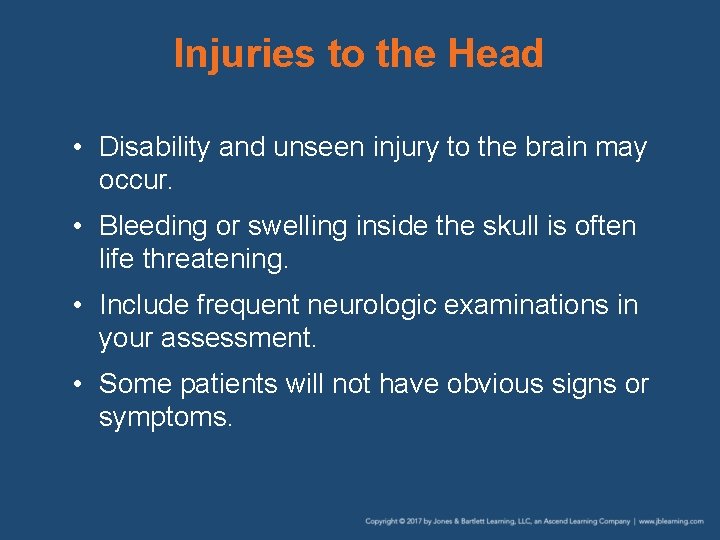 Injuries to the Head

• Disability and unseen injury to the brain may occur.

• Bleeding or swelling inside the skull is often life threatening.

• Include frequent neurologic examinations in your assessment.

• Some patients will not have obvious signs or symptoms.

Copyright © 2017 by Jones & Bartlett Learning, LLC, an Ascend Learning Company | www.jblearning.com